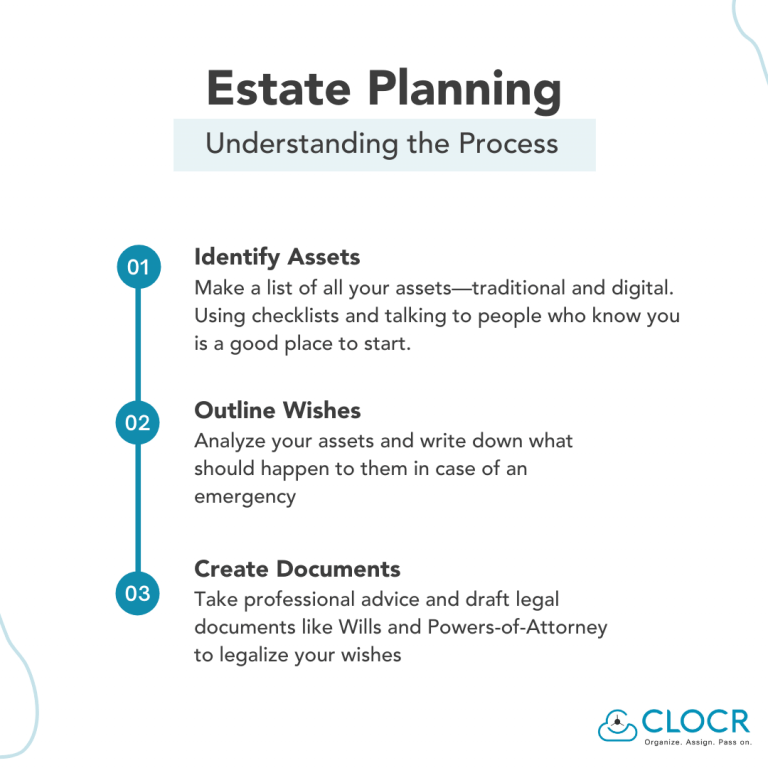 Estate Planning

Understanding the Process

01

Identify Assets

Make a list of all your assets—traditional and digital. Using checklists and talking to people who know you is a good place to start.

02

Outline Wishes

Analyze your assets and write down what should happen to them in case of an emergency

03

Create Documents

Take professional advice and draft legal documents like Wills and Powers-of-Attorney to legalize your wishes

CLOCR

Organize. Assign. Pass on.